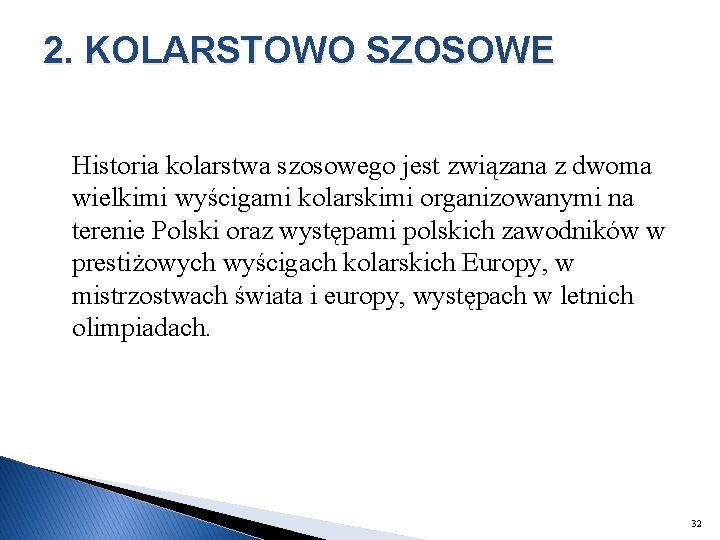 2. KOLARSTOWO SZOSOWE

Historia kolarstwa szosowego jest związana z dwoma wielkimi wyścigami kolarskimi organizowanymi na terenie Polski oraz występami polskich zawodników w prestiżowych wyścigach kolarskich Europy, w mistrzostwach świata i europy, występach w letnich olimpiadach.

32